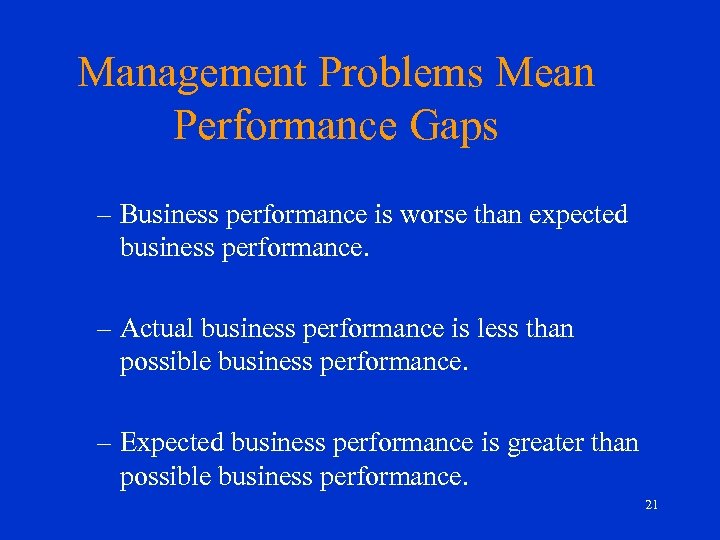 Management Problems Mean Performance Gaps

– Business performance is worse than expected business performance.

– Actual business performance is less than possible business performance.

– Expected business performance is greater than possible business performance.

21